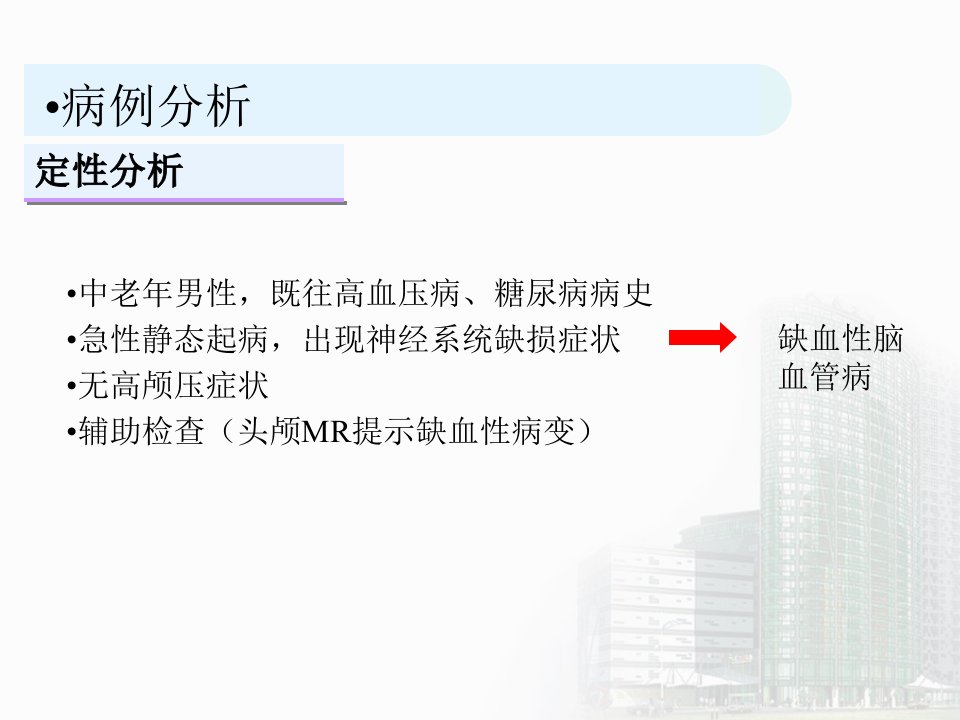 •病例分析

定性分析

•中老年男性，既往高血压病、糖尿病病史
•急性静态起病，出现神经系统缺损症状
•无高颅压症状
•辅助检查（头颅MR提示缺血性病变）

缺血性脑血管病